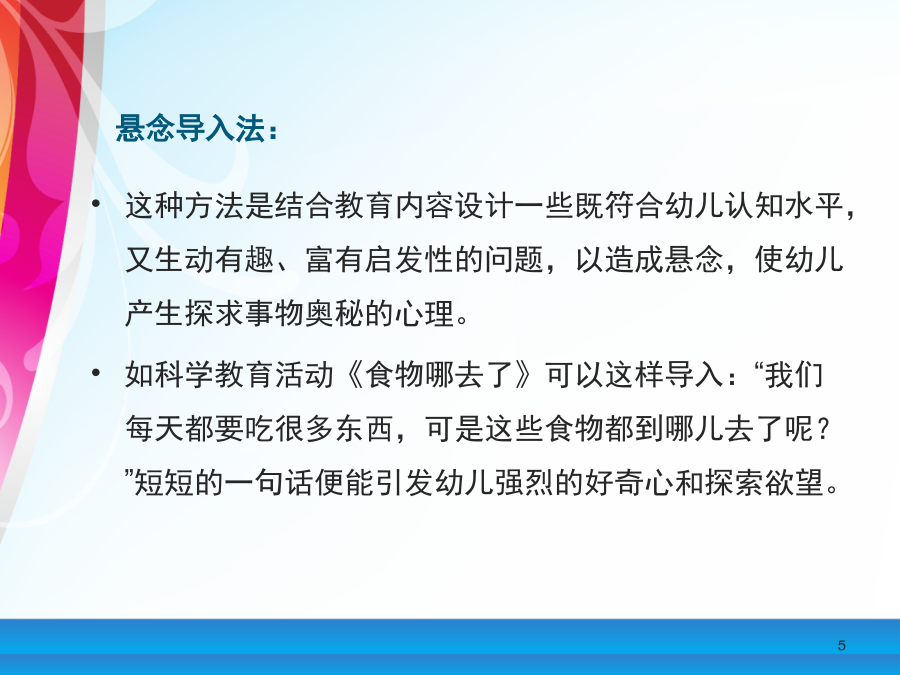 悬念导入法：

• 这种方法是结合教育内容设计一些既符合幼儿认知水平，又生动有趣、富有启发性的问题，以造成悬念，使幼儿产生探求事物奥秘的心理。

• 如科学教育活动《食物哪去了》可以这样导入：“我们每天都要吃很多东西，可是这些食物都到哪儿去了呢？”短短的一句话便能引发幼儿强烈的好奇心和探索欲望。

5